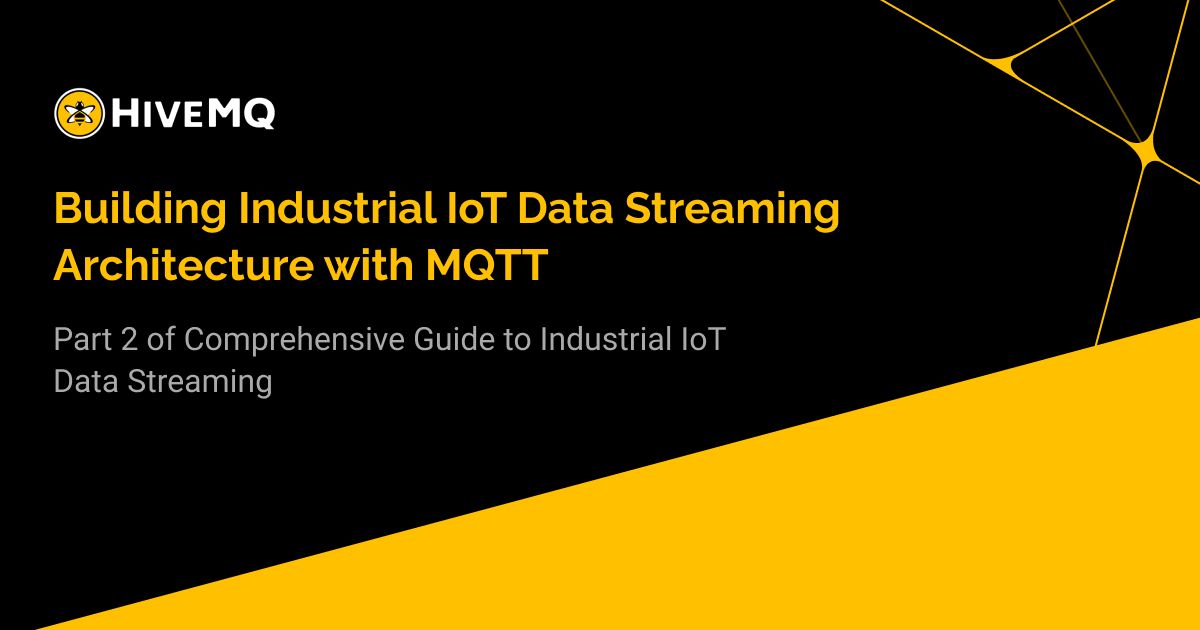 HIVEMQ

Building Industrial IoT Data Streaming Architecture with MQTT

Part 2 of Comprehensive Guide to Industrial IoT Data Streaming